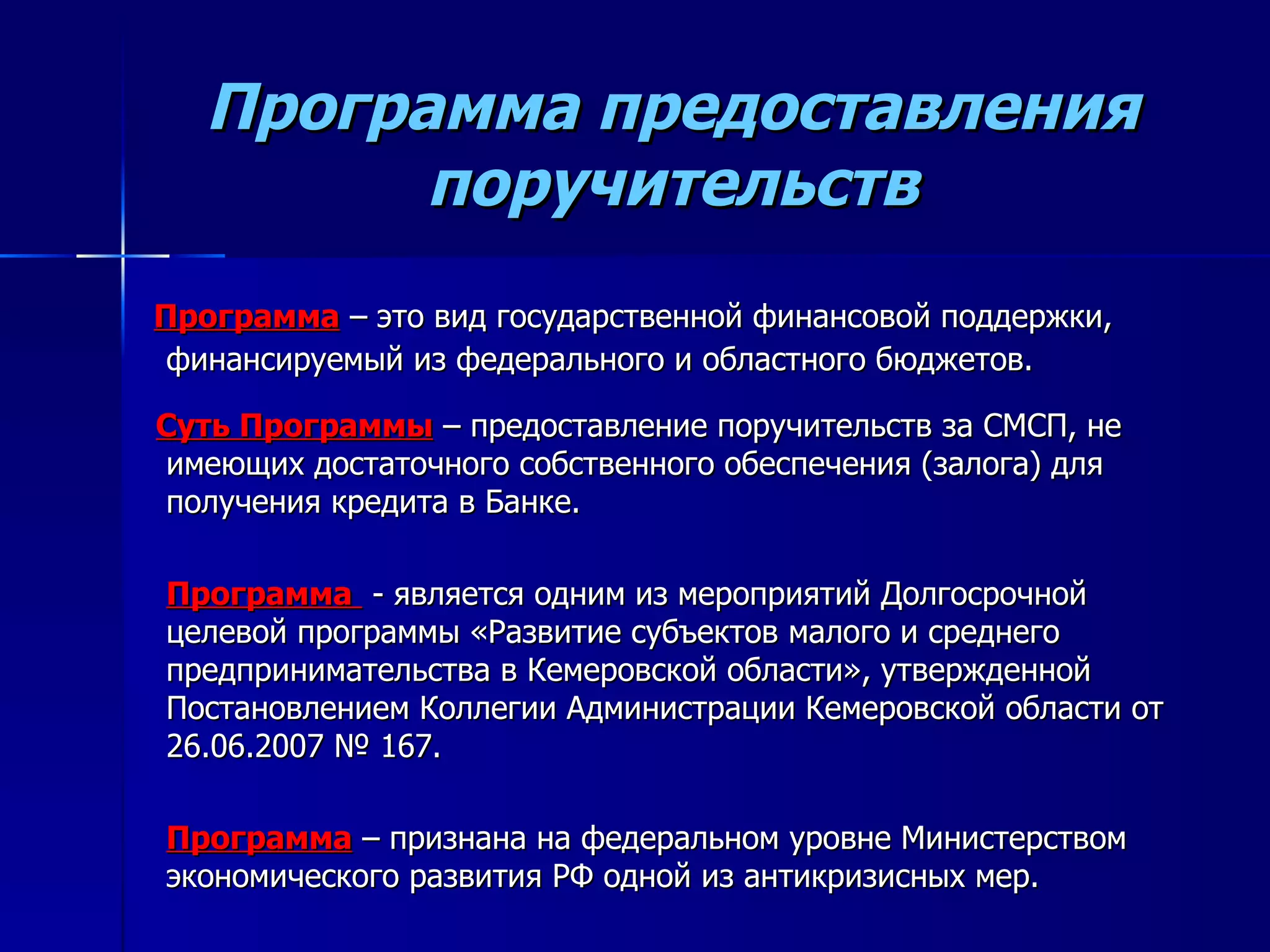 Программа предоставления поручительств

Программа – это вид государственной финансовой поддержки, финансируемый из федерального и областного бюджетов.

Суть Программы – предоставление поручительств за СМСП, не имеющих достаточного собственного обеспечения (залога) для получения кредита в Банке.

Программа - является одним из мероприятий Долгосрочной целевой программы «Развитие субъектов малого и среднего предпринимательства в Кемеровской области», утвержденной Постановлением Коллегии Администрации Кемеровской области от 26.06.2007 № 167.

Программа – признана на федеральном уровне Министерством экономического развития РФ одной из антикризисных мер.